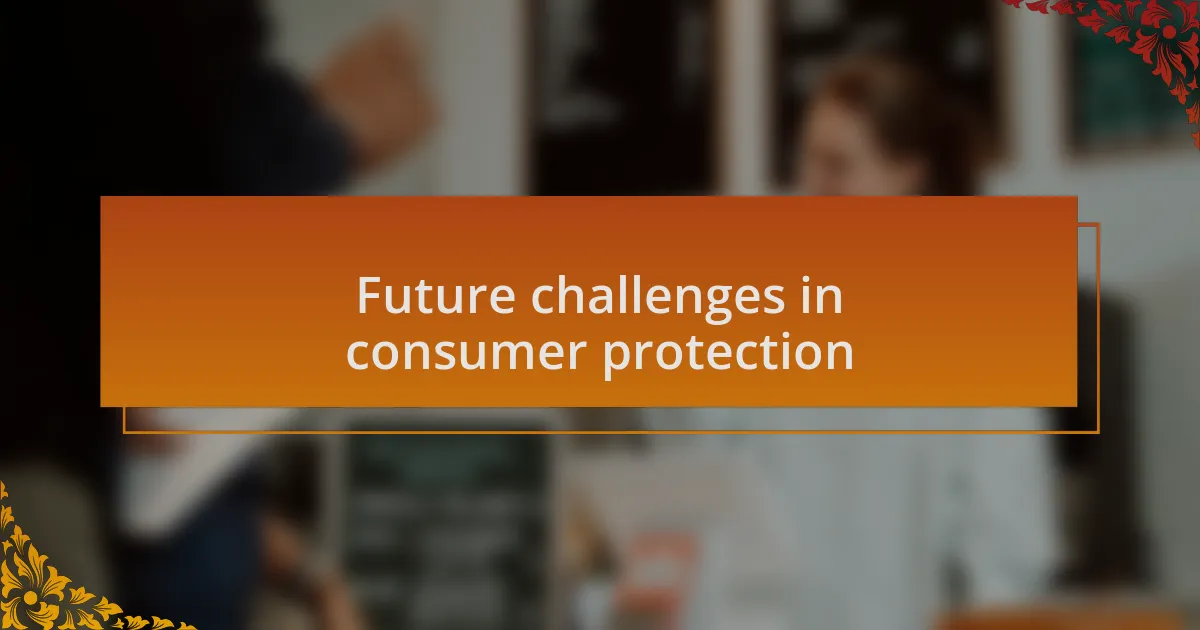 Future challenges in consumer protection